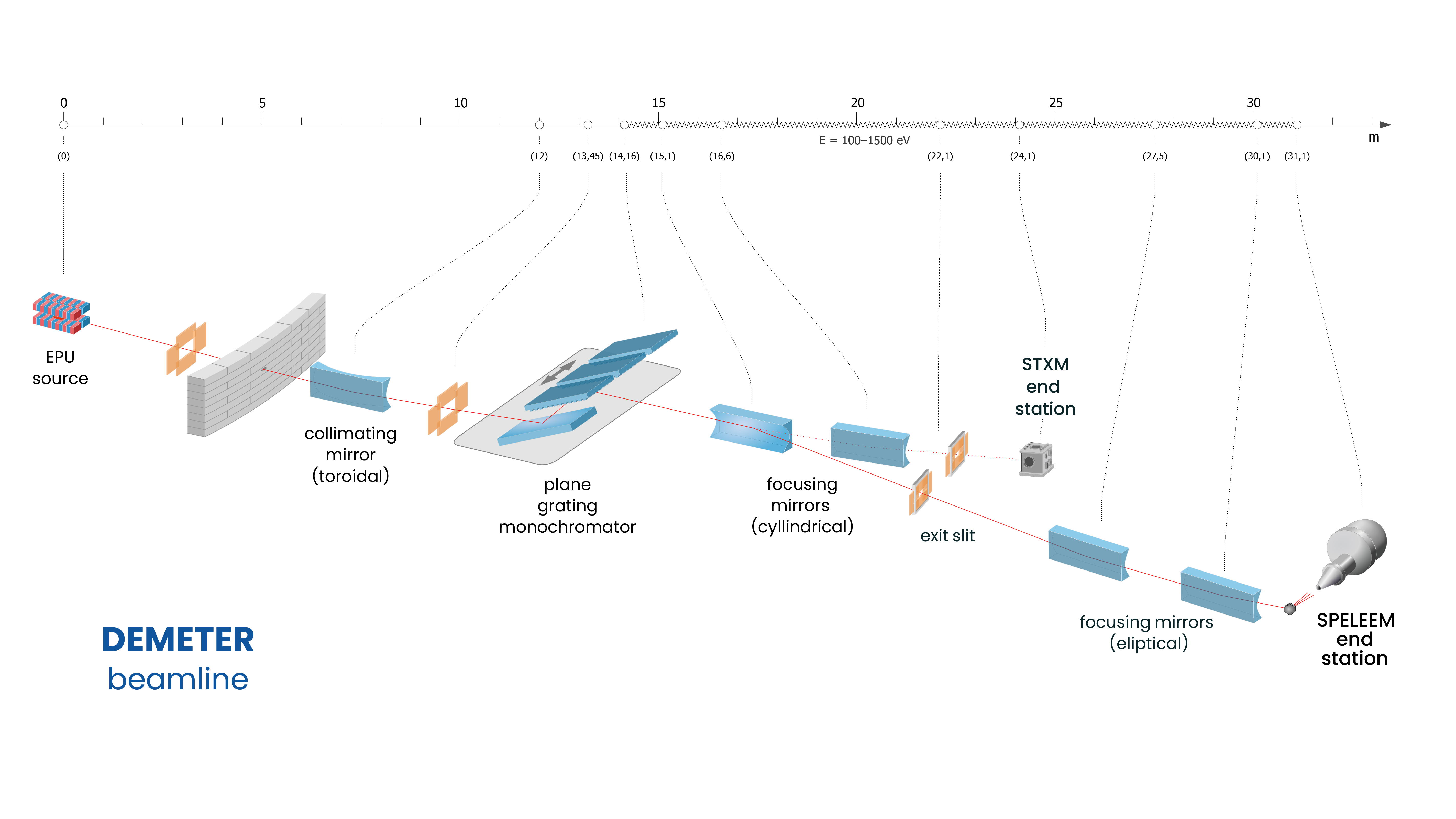 0 5 10 15 20 25 30

m

E = 100–1500 eV

(0) (12) (13,45) (14,16) (15,1) (16,6) (22,1) (24,1) (27,5) (30,1) (31,1)

EPU source

collimating mirror (toroidal)

plane grating monochromator

focusing mirrors (cyllindrical)

exit slit

STXM end station

focusing mirrors (eliptical)

SPELEEM end station

DEMETER beamline